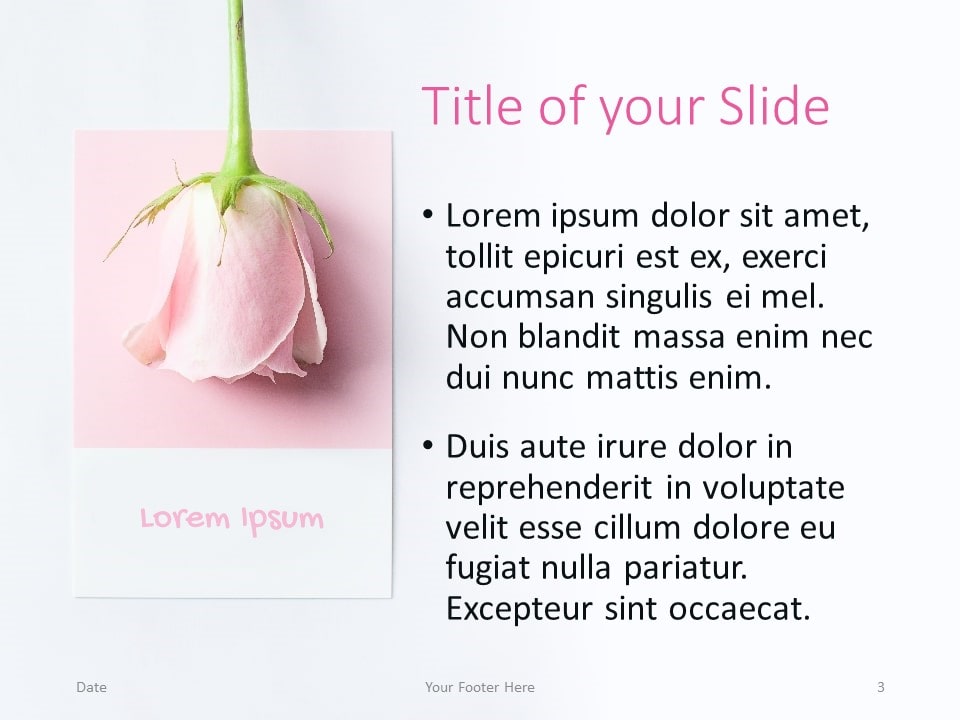 Title of your Slide

Lorem Ipsum

• Lorem ipsum dolor sit amet, tollit epicuri est ex, exerci accumsan singulis ei mel. Non blandit massa enim nec dui nunc mattis enim.

• Duis aute irure dolor in reprehenderit in voluptate velit esse cillum dolore eu fugiat nulla pariatur. Excepteur sint occaecat.

Date

Your Footer Here

3